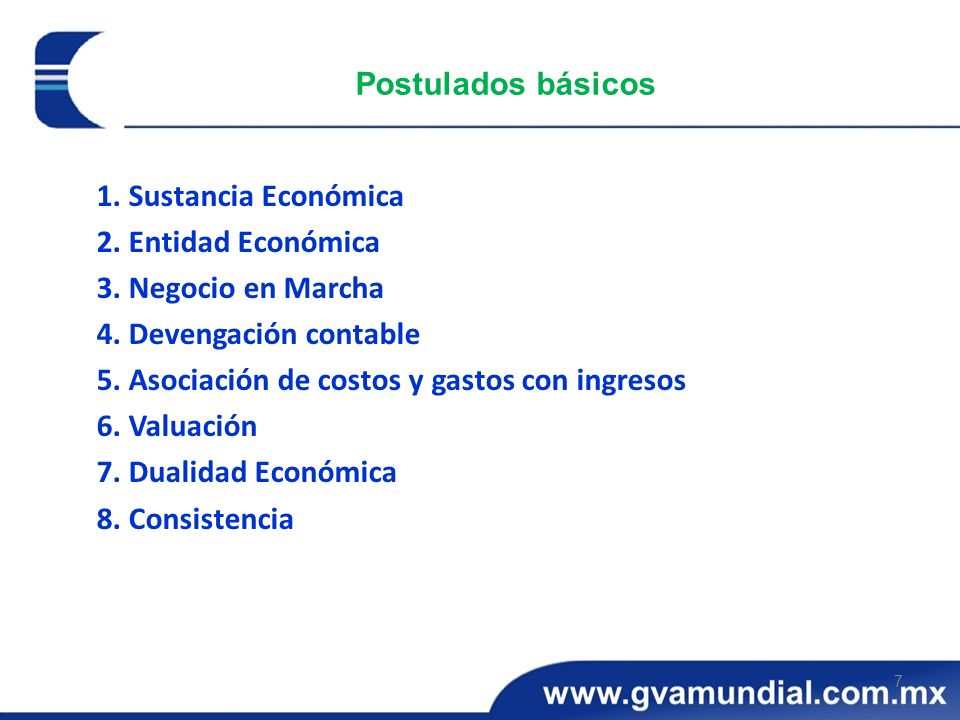 Postulados básicos

1. Sustancia Económica
2. Entidad Económica
3. Negocio en Marcha
4. Devengación contable
5. Asociación de costos y gastos con ingresos
6. Valuación
7. Dualidad Económica
8. Consistencia

7

www.gvamundial.com.mx